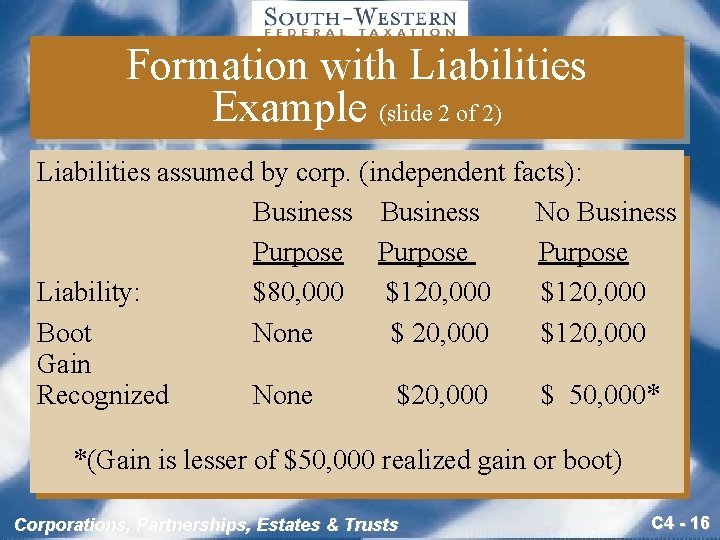 SOUTH-WESTERN
FEDERAL TAXATION

Formation with Liabilities Example (slide 2 of 2)

Liabilities assumed by corp. (independent facts):

| | Business Purpose | Business Purpose | No Business Purpose |
|---|---|---|---|
| Liability: | \$80,000 | \$120,000 | \$120,000 |
| Boot | None | \$ 20,000 | \$120,000 |
| Gain Recognized | None | \$20,000 | \$ 50,000* |

*(Gain is lesser of \$50,000 realized gain or boot)

Corporations, Partnerships, Estates & Trusts

C4 - 16